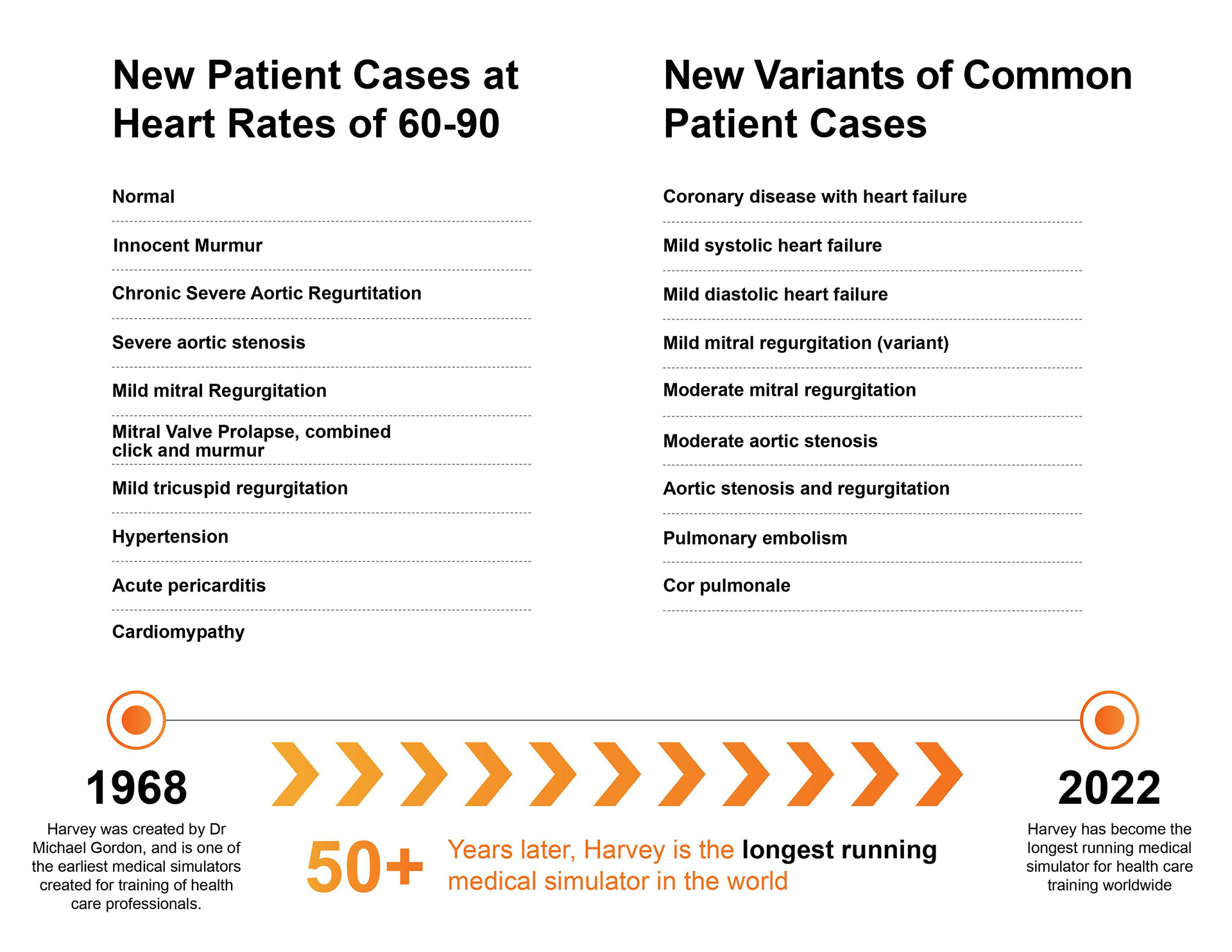 New Patient Cases at Heart Rates of 60-90

Normal

Innocent Murmur

Chronic Severe Aortic Regurtitation

Severe aortic stenosis

Mild mitral Regurgitation

Mitral Valve Prolapse, combined click and murmur

Mild tricuspid regurgitation

Hypertension

Acute pericarditis

Cardiomypathy

New Variants of Common Patient Cases

Coronary disease with heart failure

Mild systolic heart failure

Mild diastolic heart failure

Mild mitral regurgitation (variant)

Moderate mitral regurgitation

Moderate aortic stenosis

Aortic stenosis and regurgitation

Pulmonary embolism

Cor pulmonale

1968

Harvey was created by Dr Michael Gordon, and is one of the earliest medical simulators created for training of health care professionals.

50+

Years later, Harvey is the longest running medical simulator in the world

2022

Harvey has become the longest running medical simulator for health care training worldwide